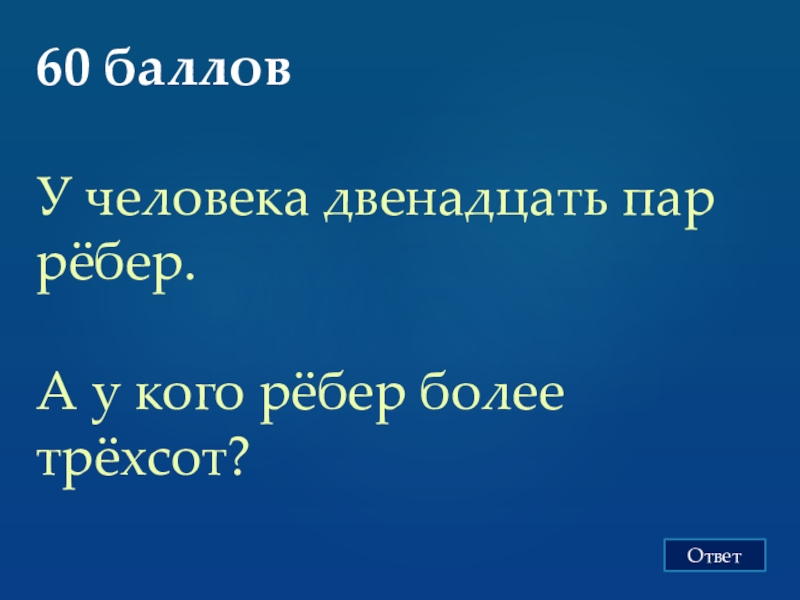 60 баллов

У человека двенадцать пар рёбер.

А у кого рёбер более трёхсот?

Ответ